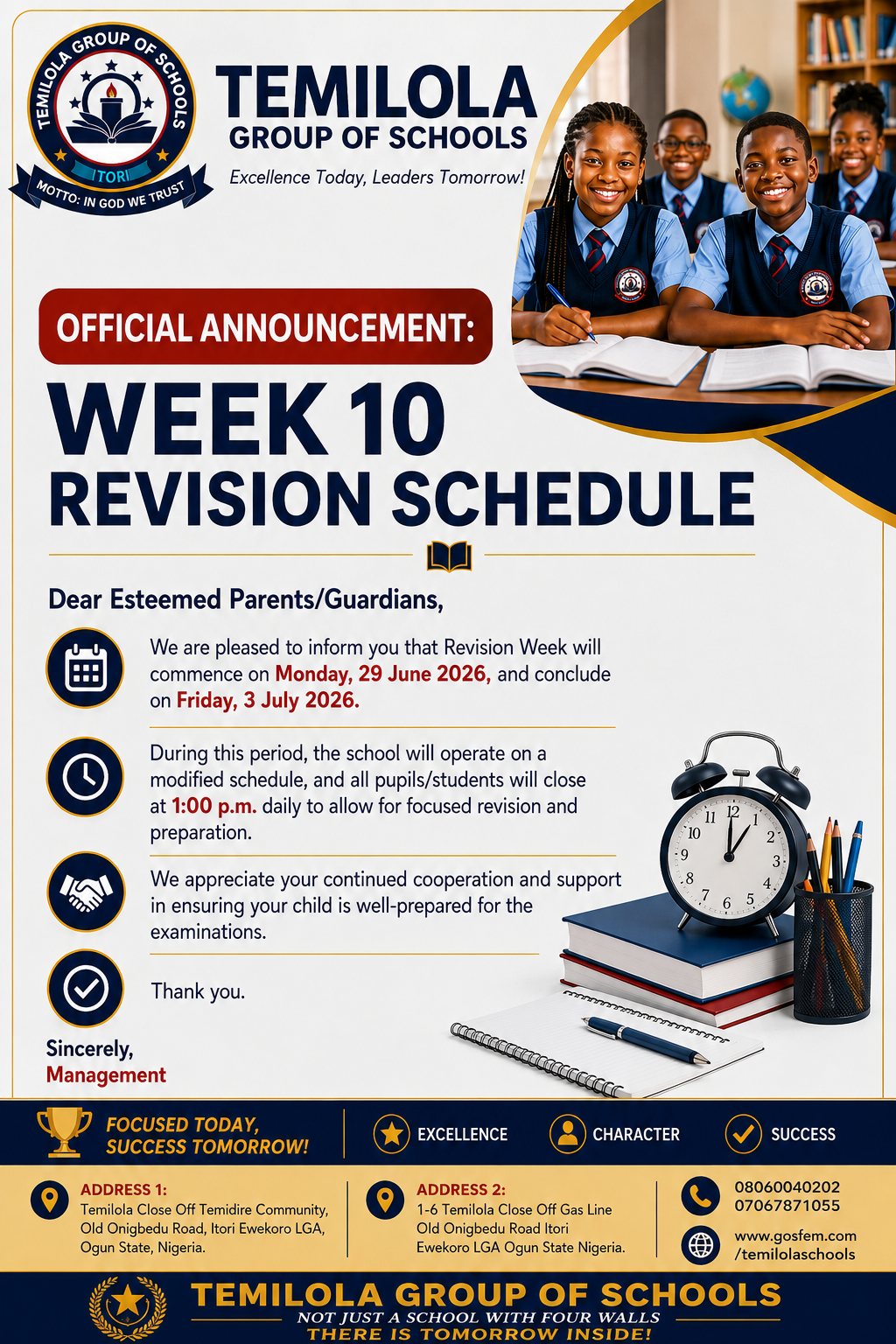 TEMILOLA GROUP OF SCHOOLS
ITORI
MOTTO: IN GOD WE TRUST

TEMILOLA
GROUP OF SCHOOLS
Excellence Today, Leaders Tomorrow!

OFFICIAL ANNOUNCEMENT:
WEEK 10
REVISION SCHEDULE

Dear Esteemed Parents/Guardians,

We are pleased to inform you that Revision Week will commence on Monday, 29 June 2026, and conclude on Friday, 3 July 2026.

During this period, the school will operate on a modified schedule, and all pupils/students will close at 1:00 p.m. daily to allow for focused revision and preparation.

We appreciate your continued cooperation and support in ensuring your child is well-prepared for the examinations.

Thank you.

Sincerely,
Management

12 1 2 3 4 5 6 7 8 9 10 11

FOCUSED TODAY, SUCCESS TOMORROW!
EXCELLENCE
CHARACTER
SUCCESS

ADDRESS 1:
Temilola Close Off Temidire Community, Old Onigbedu Road, Itori Ewekoro LGA, Ogun State, Nigeria.

ADDRESS 2:
1-6 Temilola Close Off Gas Line Old Onigbedu Road Itori Ewekoro LGA Ogun State Nigeria.

08060040202
07067871055
www.gosfem.com /temilolaschools

TEMILOLA GROUP OF SCHOOLS
NOT JUST A SCHOOL WITH FOUR WALLS
THERE IS TOMORROW INSIDE!